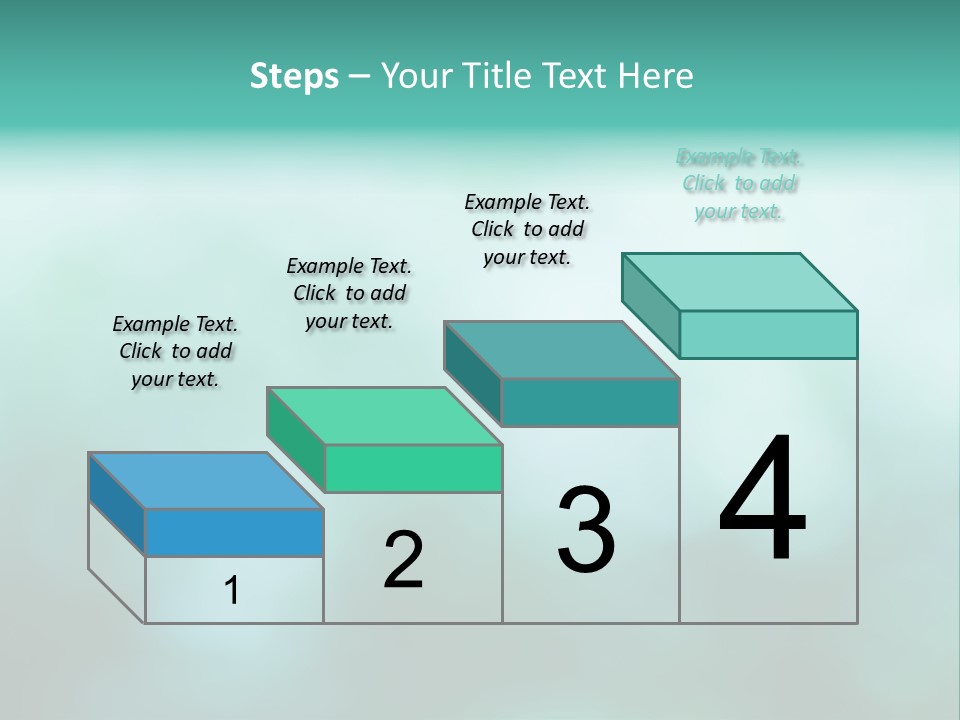 Steps – Your Title Text Here

Example Text. Click to add your text.

Example Text. Click to add your text.

Example Text. Click to add your text.

Example Text. Click to add your text.

1

2

3

4